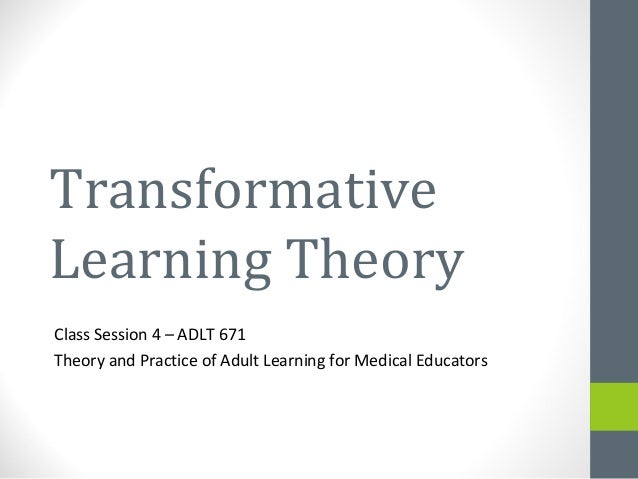 Transformative Learning Theory

Class Session 4 – ADLT 671
Theory and Practice of Adult Learning for Medical Educators